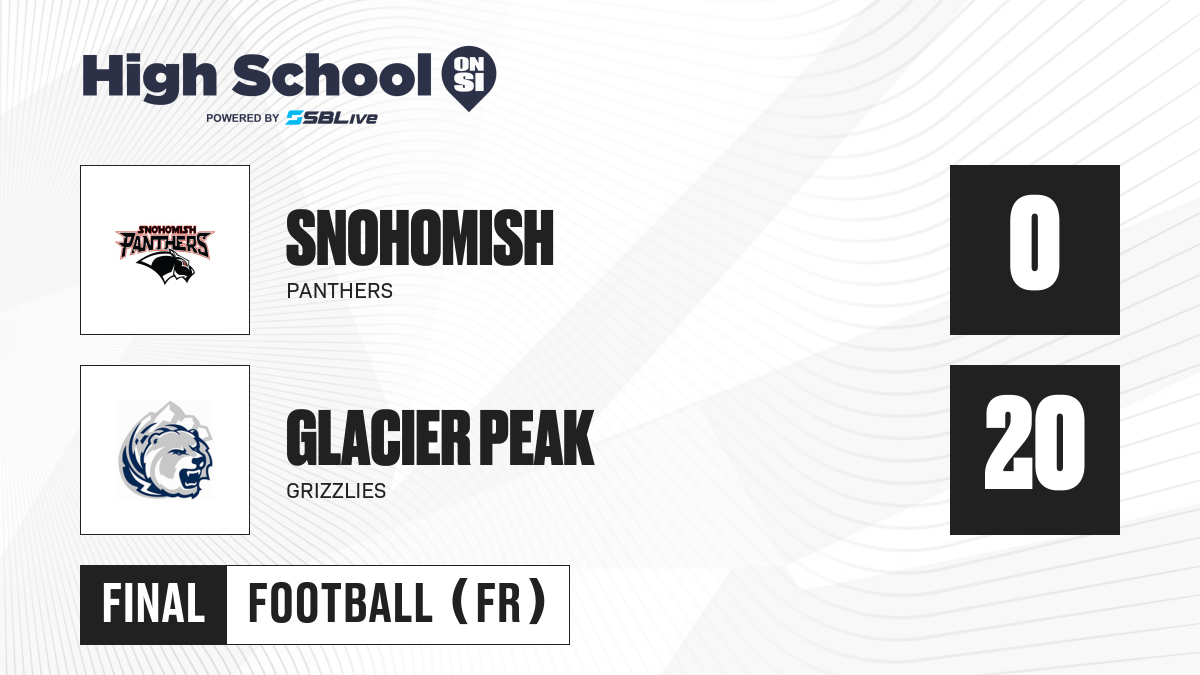 High School ON SI
POWERED BY SBLive

SNOHOMISH PANTHERS

SNOHOMISH
PANTHERS

0

GLACIER PEAK
GRIZZLIES

20

FINAL FOOTBALL (FR)